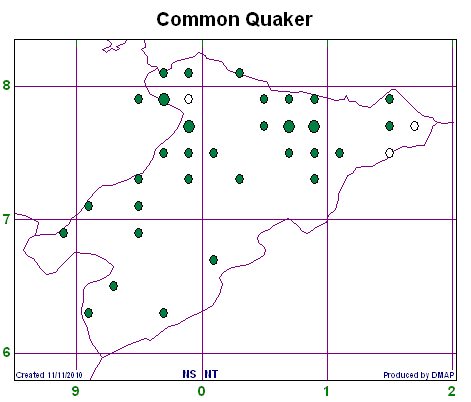 Common Quaker

8
7
6

Created 11/11/2010
NS NT
Produced by DMAP

9
0
1
2